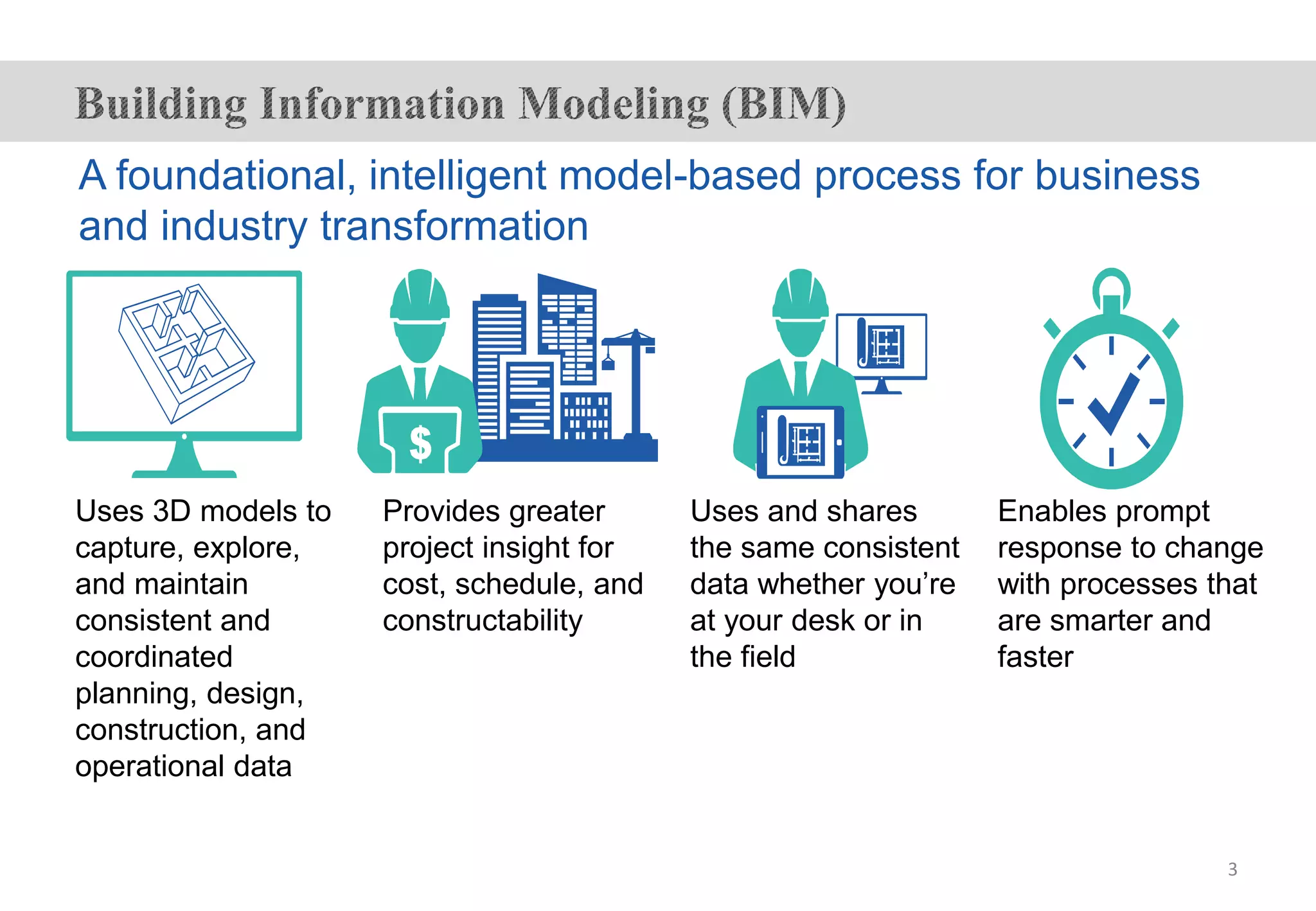 Building Information Modeling (BIM)

A foundational, intelligent model-based process for business and industry transformation

$

Uses 3D models to capture, explore, and maintain consistent and coordinated planning, design, construction, and operational data

Provides greater project insight for cost, schedule, and constructability

Uses and shares the same consistent data whether you’re at your desk or in the field

Enables prompt response to change with processes that are smarter and faster

3